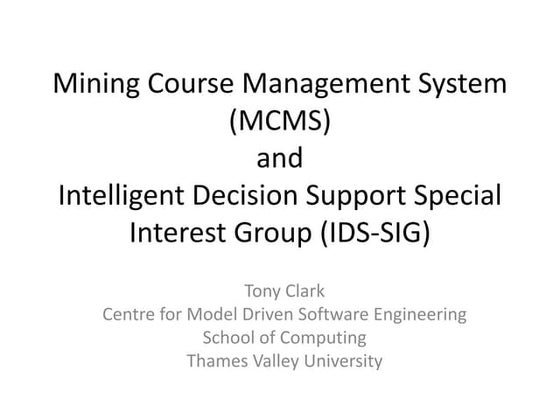 Mining Course Management System (MCMS)
and
Intelligent Decision Support Special Interest Group (IDS-SIG)

Tony Clark
Centre for Model Driven Software Engineering
School of Computing
Thames Valley University